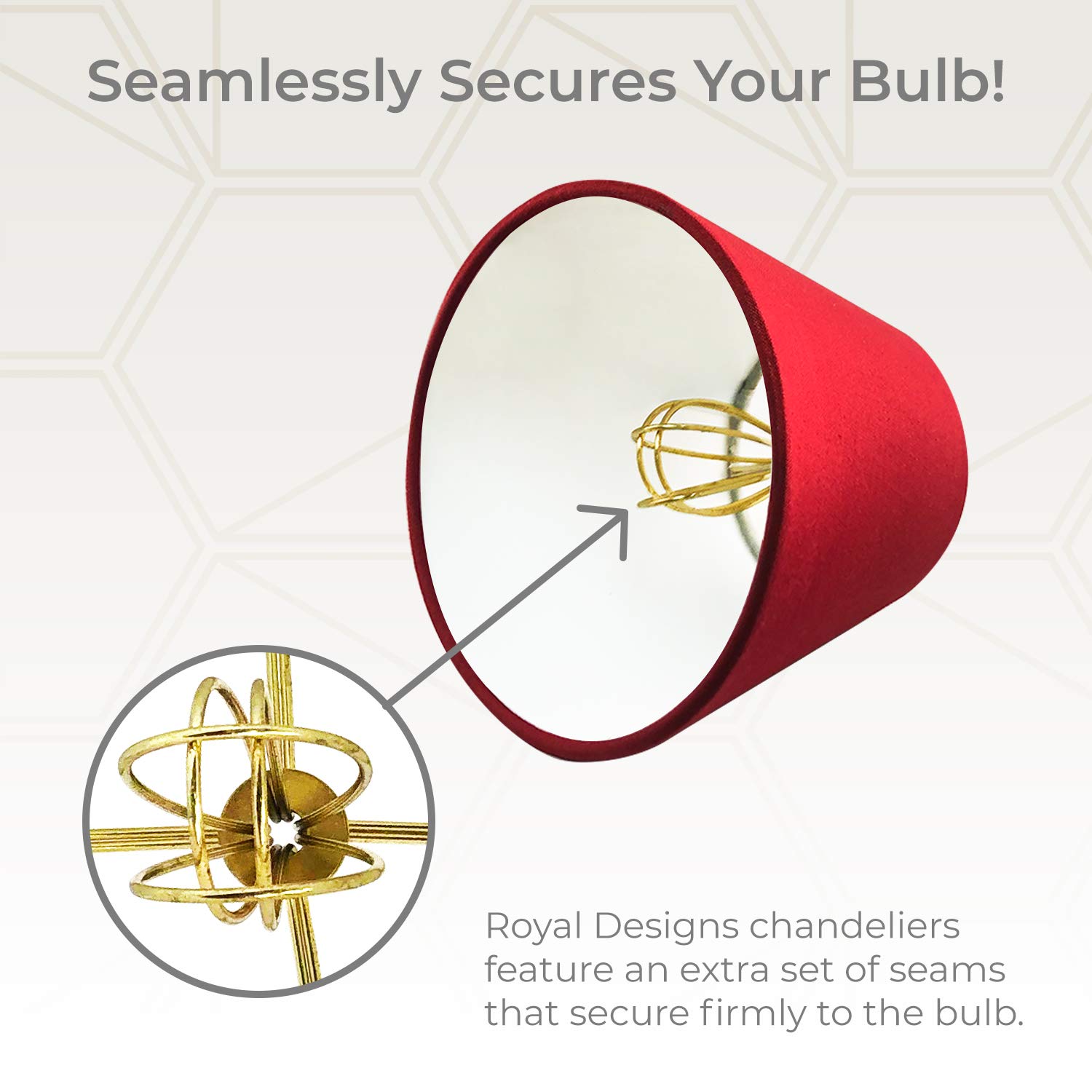 Seamlessly Secures Your Bulb!

Royal Designs chandeliers feature an extra set of seams that secure firmly to the bulb.